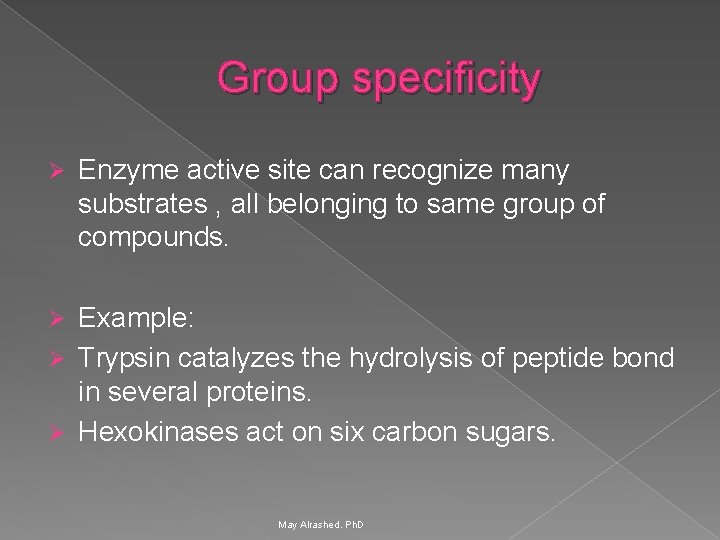 Group specificity

➢ Enzyme active site can recognize many substrates , all belonging to same group of compounds.

➢ Example:
➢ Trypsin catalyzes the hydrolysis of peptide bond in several proteins.
➢ Hexokinases act on six carbon sugars.

May Alrashed. PhD